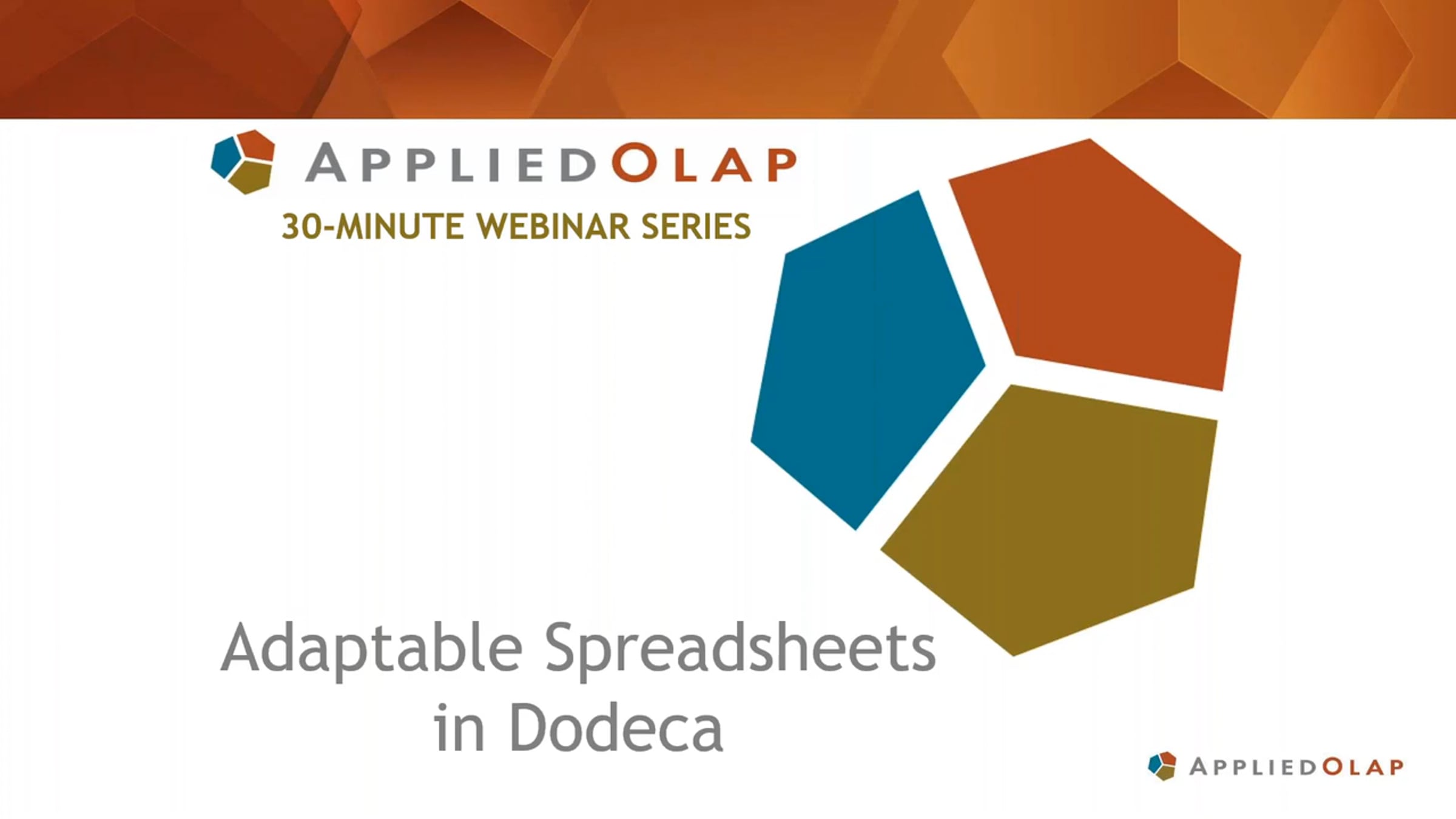 APPLIEDOLAP
30-MINUTE WEBINAR SERIES

Adaptable Spreadsheets in Dodeca

APPLIEDOLAP